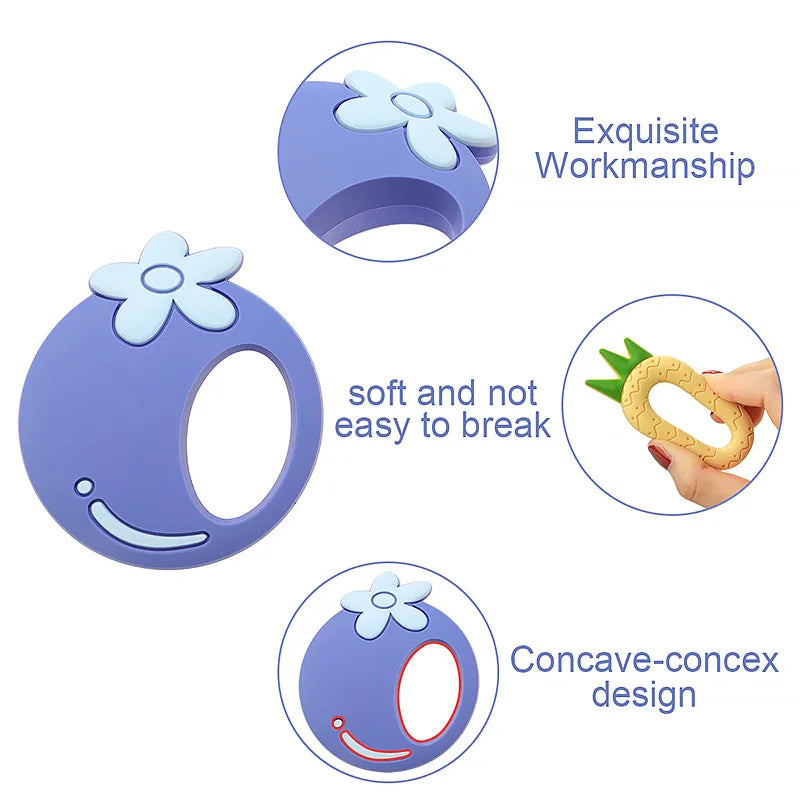 Exquisite Workmanship

soft and not easy to break

Concave-concex design